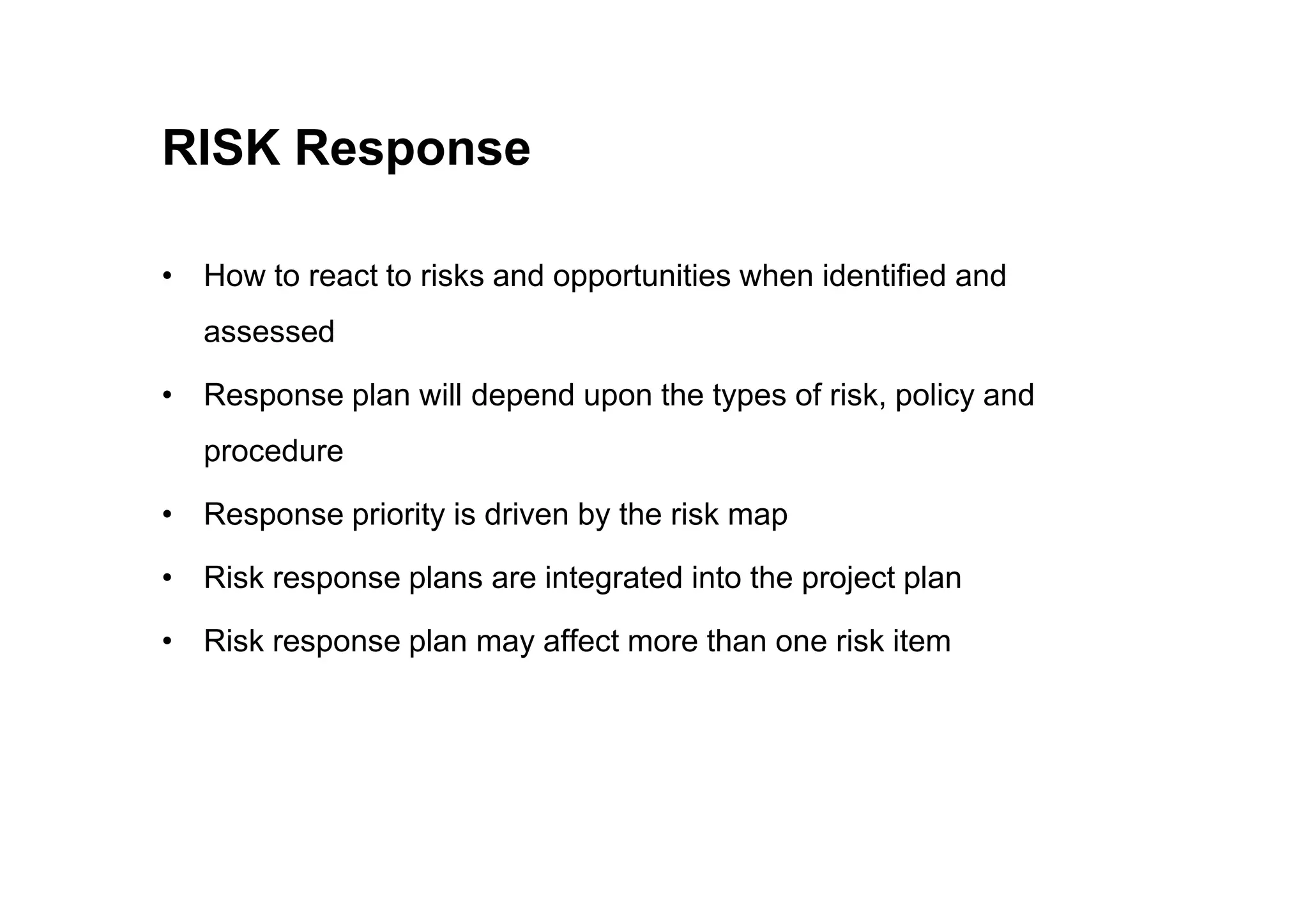 RISK Response

• How to react to risks and opportunities when identified and assessed
• Response plan will depend upon the types of risk, policy and procedure
• Response priority is driven by the risk map
• Risk response plans are integrated into the project plan
• Risk response plan may affect more than one risk item